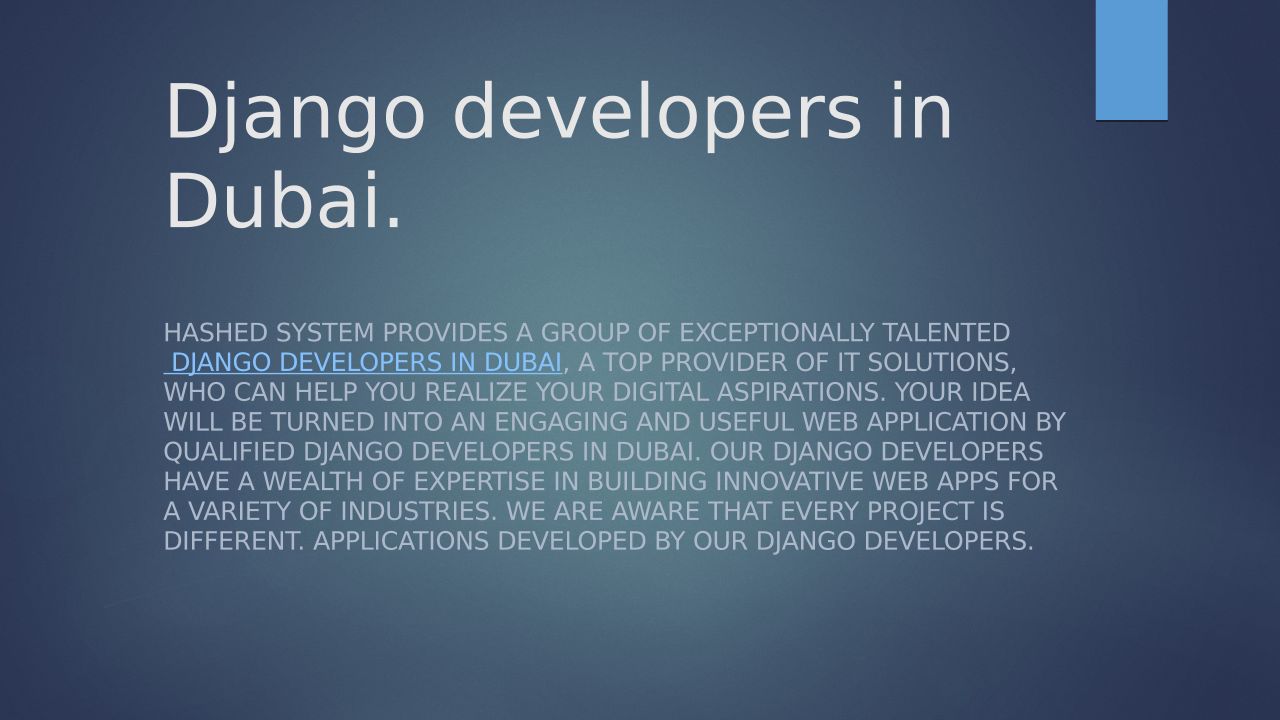 Django developers in Dubai.

HASHED SYSTEM PROVIDES A GROUP OF EXCEPTIONALLY TALENTED DJANGO DEVELOPERS IN DUBAI, A TOP PROVIDER OF IT SOLUTIONS, WHO CAN HELP YOU REALIZE YOUR DIGITAL ASPIRATIONS. YOUR IDEA WILL BE TURNED INTO AN ENGAGING AND USEFUL WEB APPLICATION BY QUALIFIED DJANGO DEVELOPERS IN DUBAI. OUR DJANGO DEVELOPERS HAVE A WEALTH OF EXPERTISE IN BUILDING INNOVATIVE WEB APPS FOR A VARIETY OF INDUSTRIES. WE ARE AWARE THAT EVERY PROJECT IS DIFFERENT. APPLICATIONS DEVELOPED BY OUR DJANGO DEVELOPERS.